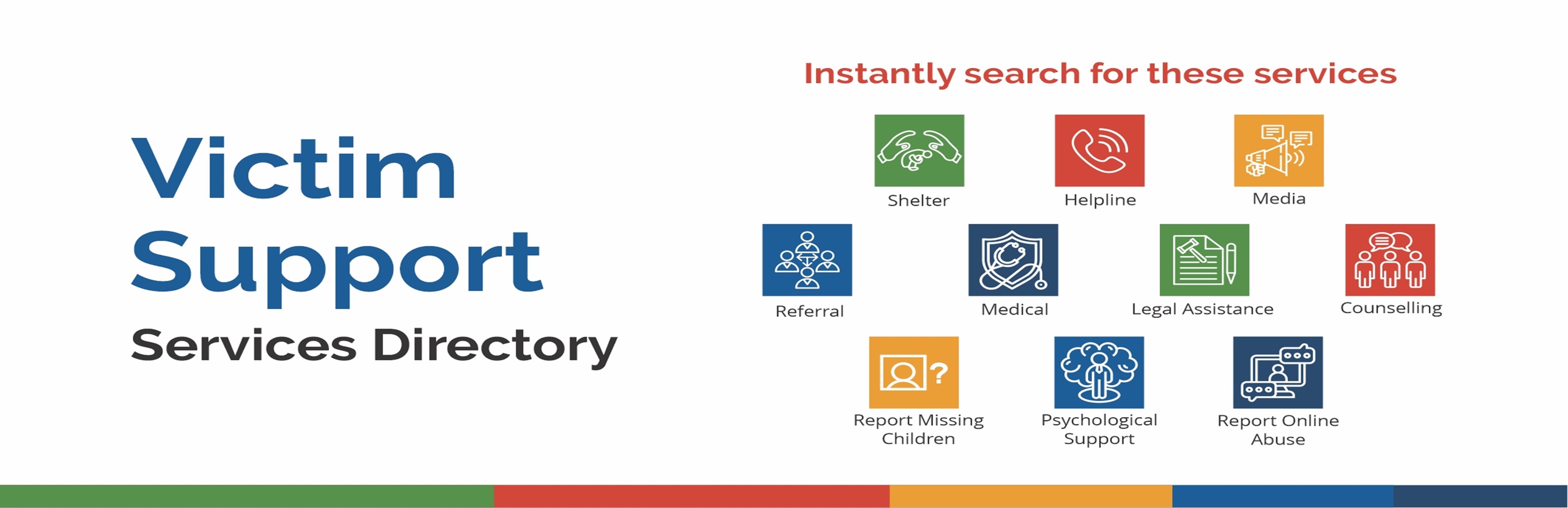 Victim Support
Services Directory

Instantly search for these services

Shelter

Helpline

Media

Referral

Medical

Legal Assistance

Counselling

Report Missing Children

Psychological Support

Report Online Abuse